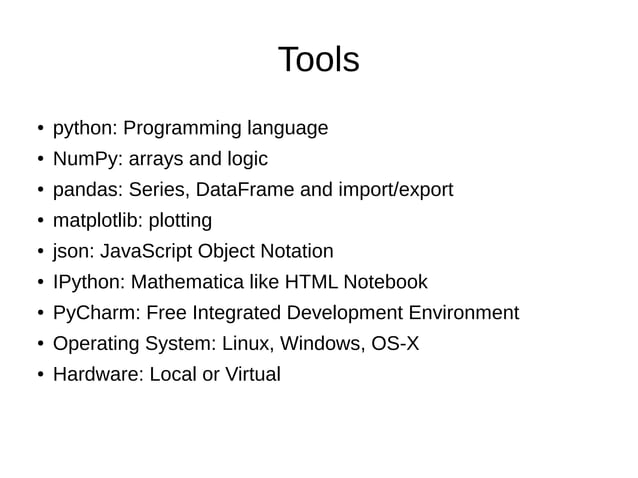 Tools

• python: Programming language
• NumPy: arrays and logic
• pandas: Series, DataFrame and import/export
• matplotlib: plotting
• json: JavaScript Object Notation
• IPython: Mathematica like HTML Notebook
• PyCharm: Free Integrated Development Environment
• Operating System: Linux, Windows, OS-X
• Hardware: Local or Virtual